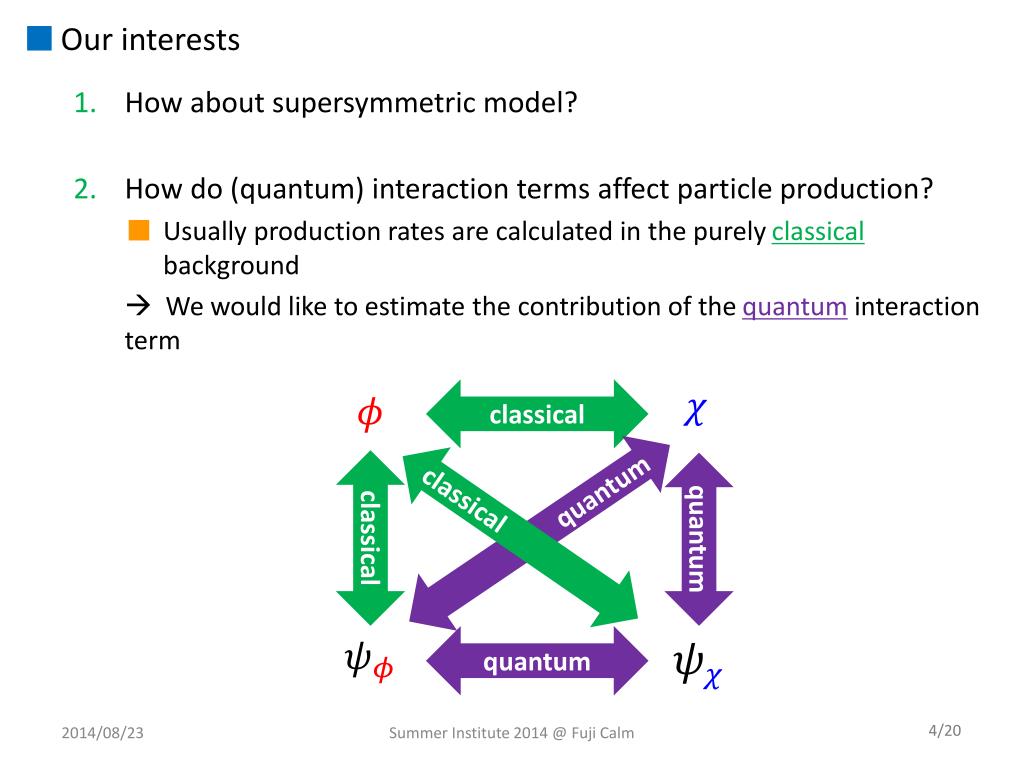 Our interests

1. How about supersymmetric model?

2. How do (quantum) interaction terms affect particle production?

Usually production rates are calculated in the purely classical background

→ We would like to estimate the contribution of the quantum interaction term

$\phi$ classical $\chi$

classical

classical

quantum

quantum

$\psi_\phi$ quantum $\psi_\chi$

2014/08/23

Summer Institute 2014 @ Fuji Calm

4/20